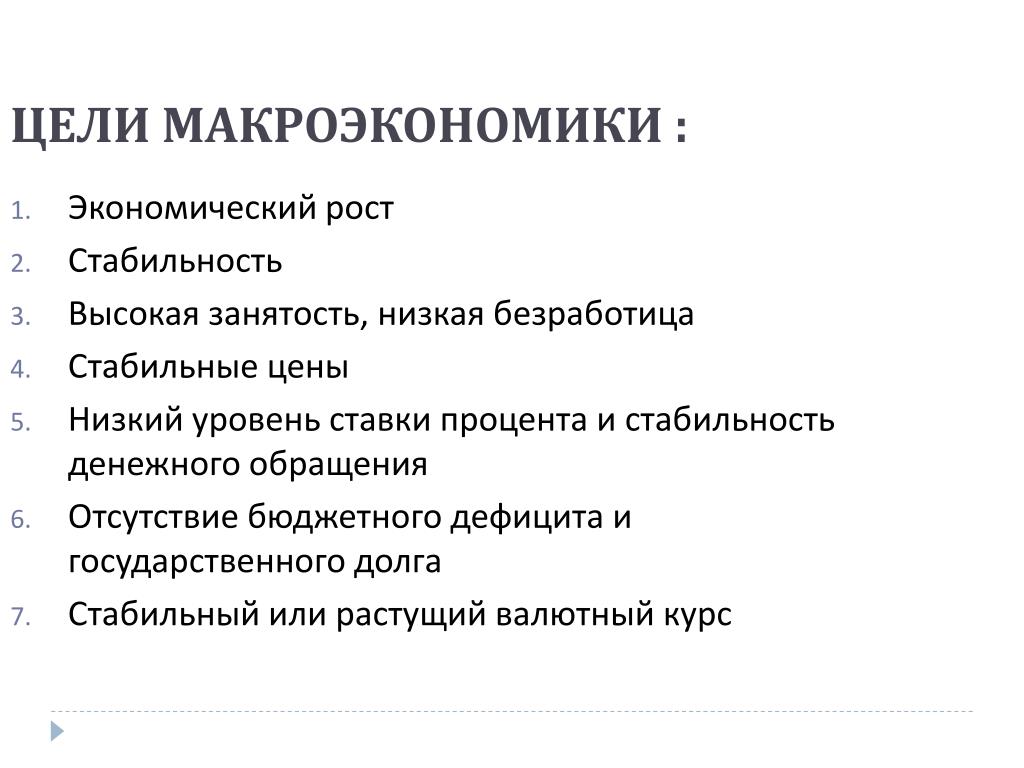 ЦЕЛИ МАКРОЭКОНОМИКИ :

1. Экономический рост
2. Стабильность
3. Высокая занятость, низкая безработица
4. Стабильные цены
5. Низкий уровень ставки процента и стабильность денежного обращения
6. Отсутствие бюджетного дефицита и государственного долга
7. Стабильный или растущий валютный курс